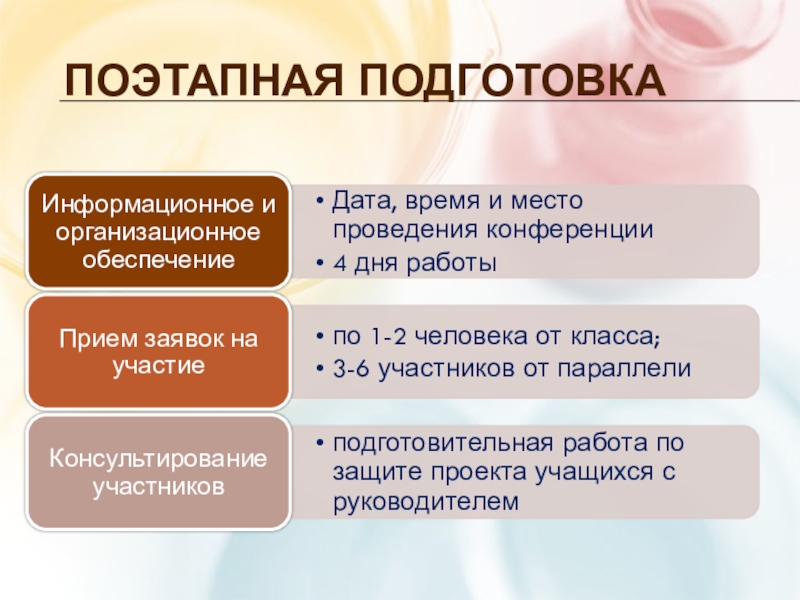 ПОЭТАПНАЯ ПОДГОТОВКА

Информационное и организационное обеспечение

• Дата, время и место проведения конференции
• 4 дня работы

Прием заявок на участие

• по 1-2 человека от класса;
• 3-6 участников от параллели

Консультирование участников

• подготовительная работа по защите проекта учащихся с руководителем